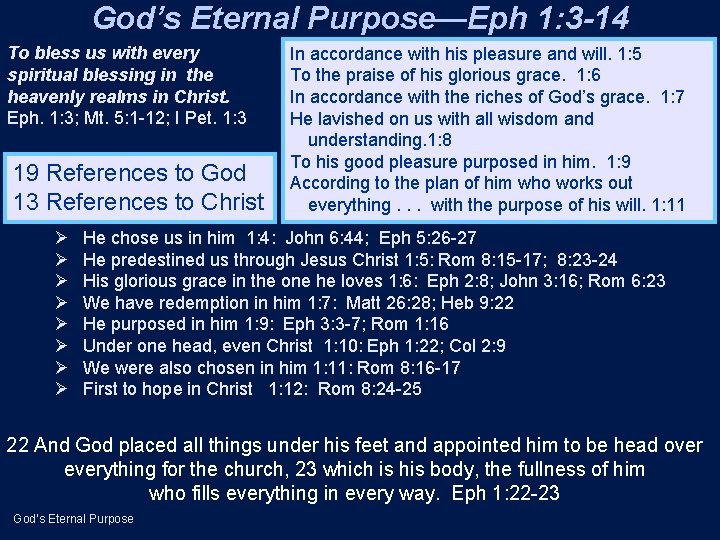 God's Eternal Purpose—Eph 1:3-14

To bless us with every spiritual blessing in the heavenly realms in Christ.
Eph. 1:3; Mt. 5:1-12; I Pet. 1:3

19 References to God
13 References to Christ

In accordance with his pleasure and will. 1:5
To the praise of his glorious grace. 1:6
In accordance with the riches of God's grace. 1:7
He lavished on us with all wisdom and understanding.1:8
To his good pleasure purposed in him. 1:9
According to the plan of him who works out everything . . . with the purpose of his will. 1:11

➢ He chose us in him 1:4: John 6:44; Eph 5:26-27
➢ He predestined us through Jesus Christ 1:5: Rom 8:15-17; 8:23-24
➢ His glorious grace in the one he loves 1:6: Eph 2:8; John 3:16; Rom 6:23
➢ We have redemption in him 1:7: Matt 26:28; Heb 9:22
➢ He purposed in him 1:9: Eph 3:3-7; Rom 1:16
➢ Under one head, even Christ 1:10: Eph 1:22; Col 2:9
➢ We were also chosen in him 1:11: Rom 8:16-17
➢ First to hope in Christ 1:12: Rom 8:24-25

22 And God placed all things under his feet and appointed him to be head over everything for the church, 23 which is his body, the fullness of him who fills everything in every way. Eph 1:22-23

God's Eternal Purpose